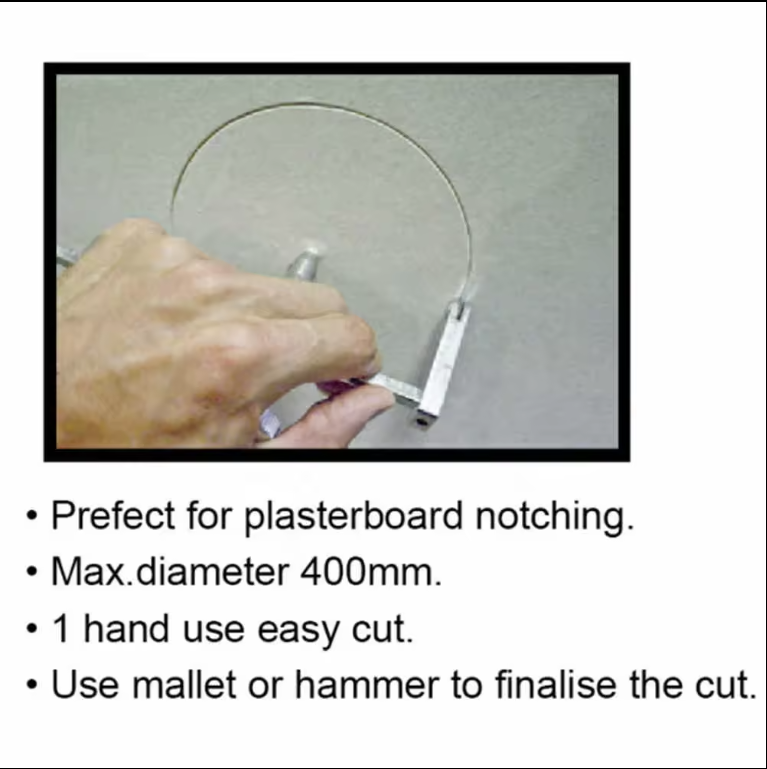 • Prefect for plasterboard notching.
• Max.diameter 400mm.
• 1 hand use easy cut.
• Use mallet or hammer to finalise the cut.